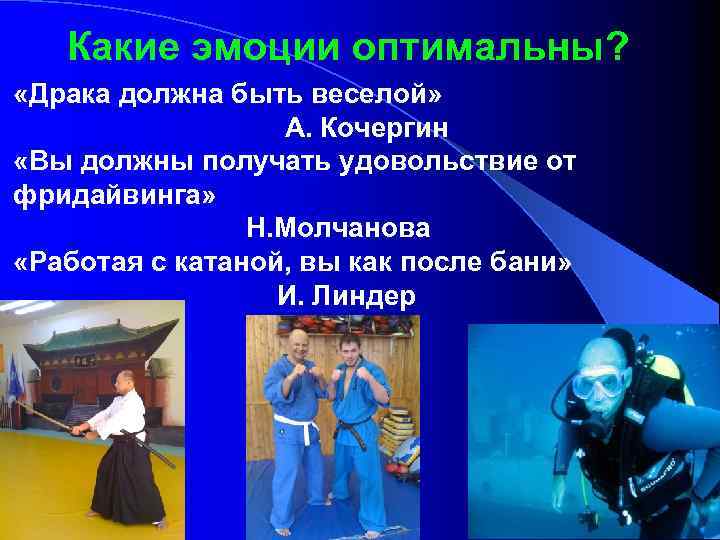 Какие эмоции оптимальны?

«Драка должна быть веселой»

А. Кочергин

«Вы должны получать удовольствие от фридайвинга»

Н.Молчанова

«Работая с катаной, вы как после бани»

И. Линдер